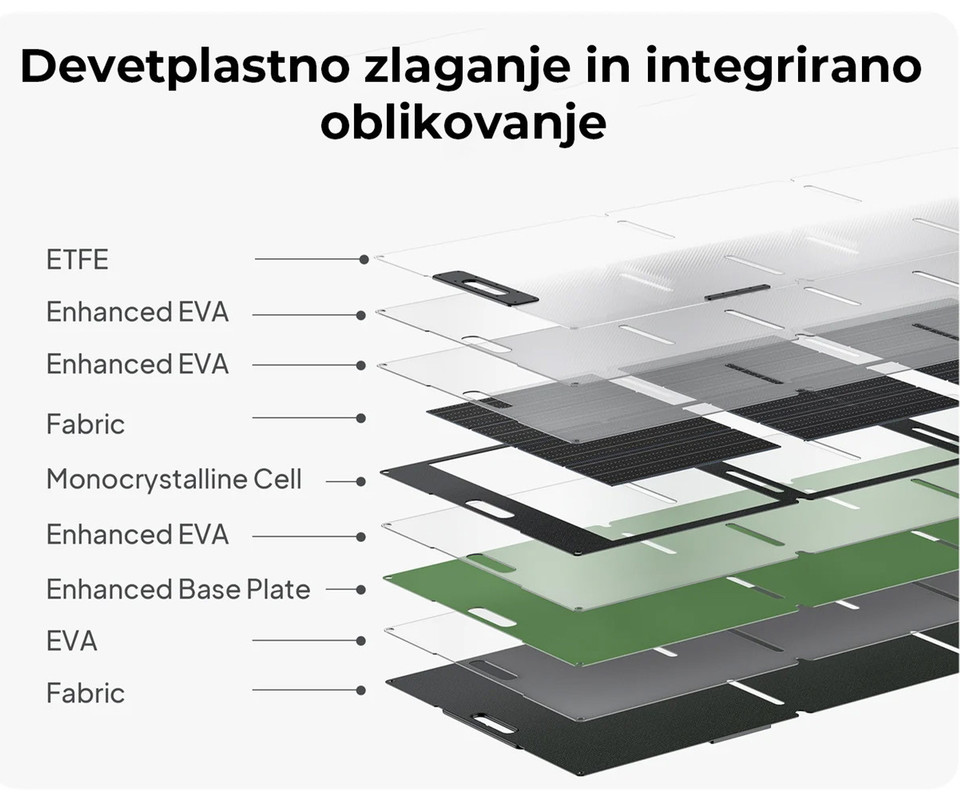 Devetplastno zlaganje in integrirano oblikovanje

ETFE

Enhanced EVA

Enhanced EVA

Fabric

Monocrystalline Cell

Enhanced EVA

Enhanced Base Plate

EVA

Fabric